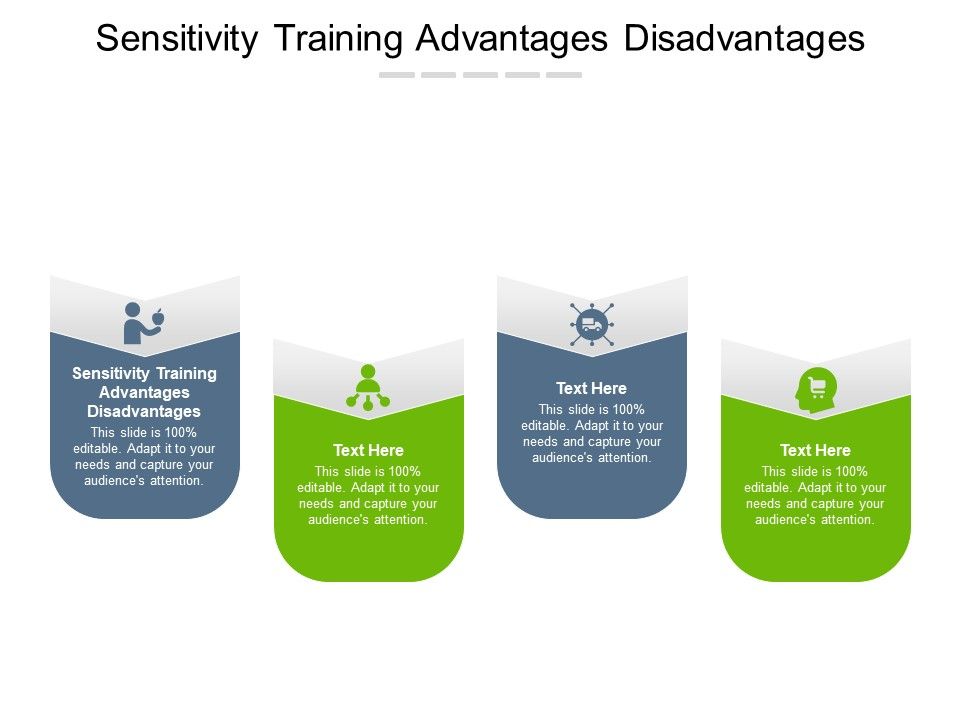 Sensitivity Training Advantages Disadvantages

Sensitivity Training Advantages Disadvantages
This slide is 100% editable. Adapt it to your needs and capture your audience's attention.

Text Here
This slide is 100% editable. Adapt it to your needs and capture your audience's attention.

Text Here
This slide is 100% editable. Adapt it to your needs and capture your audience's attention.

Text Here
This slide is 100% editable. Adapt it to your needs and capture your audience's attention.